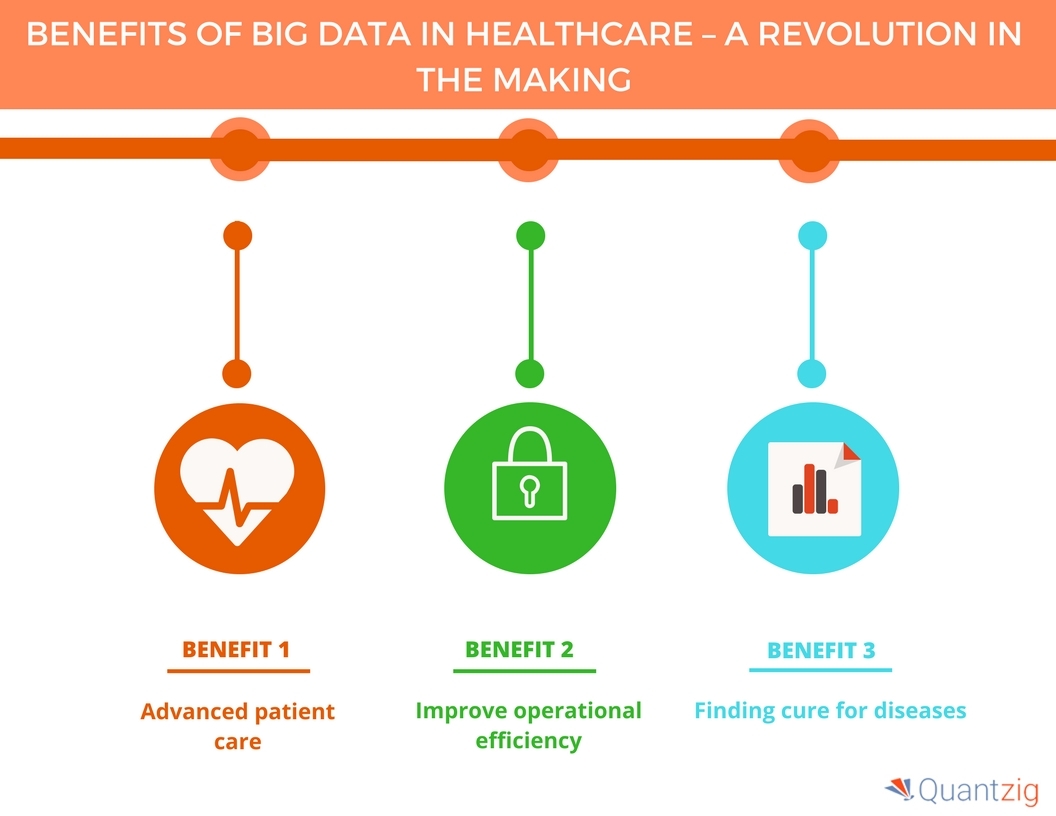 BENEFITS OF BIG DATA IN HEALTHCARE – A REVOLUTION IN THE MAKING

BENEFIT 1

Advanced patient care

BENEFIT 2

Improve operational efficiency

BENEFIT 3

Finding cure for diseases

Quantzig